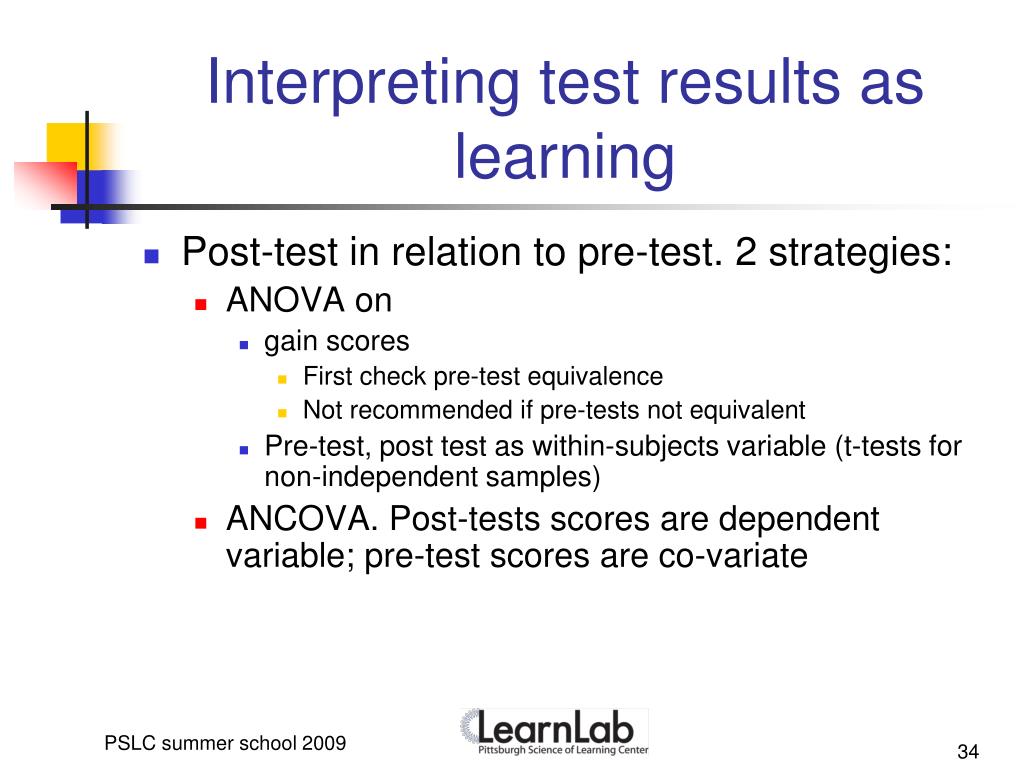 Interpreting test results as learning

Post-test in relation to pre-test. 2 strategies:

ANOVA on

gain scores

First check pre-test equivalence

Not recommended if pre-tests not equivalent

Pre-test, post test as within-subjects variable (t-tests for non-independent samples)

ANCOVA. Post-tests scores are dependent variable; pre-test scores are co-variate

PSLC summer school 2009

LearnLab
Pittsburgh Science of Learning Center

34